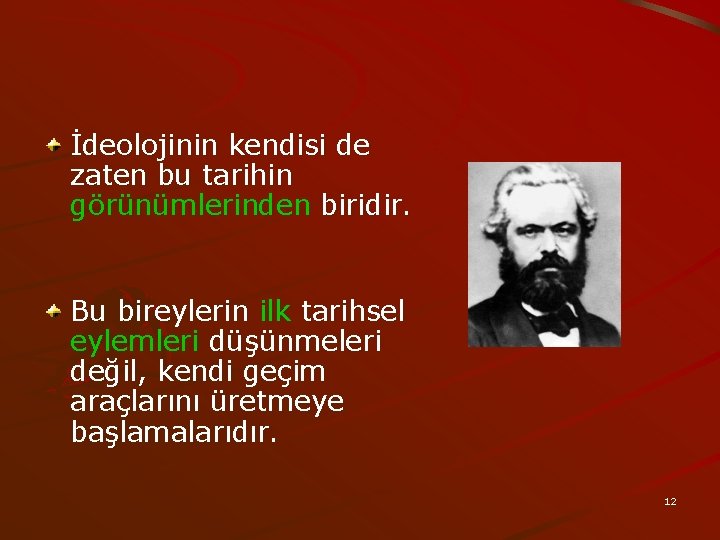 İdeolojinin kendisi de zaten bu tarihin görünümlerinden biridir.

Bu bireylerin ilk tarihsel eylemleri düşünmeleri değil, kendi geçim araçlarını üretmeye başlamalarıdır.

12